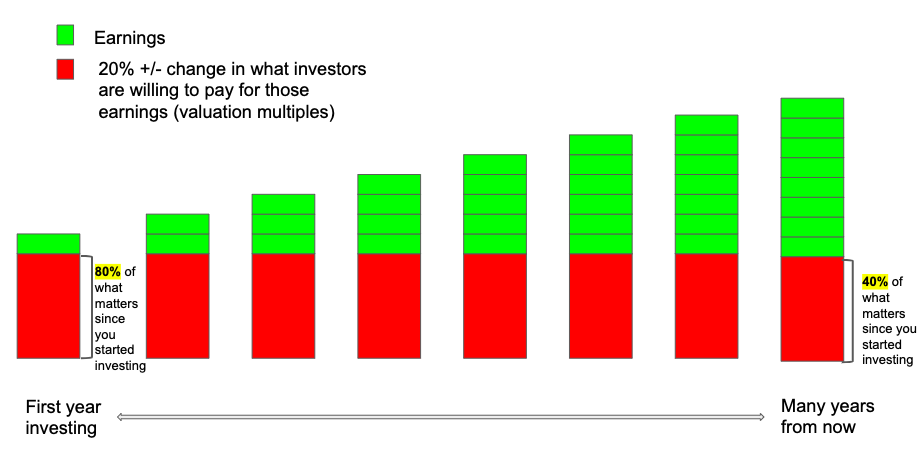 Earnings

20% +/- change in what investors are willing to pay for those earnings (valuation multiples)

80% of what matters since you started investing

40% of what matters since you started investing

First year investing

Many years from now